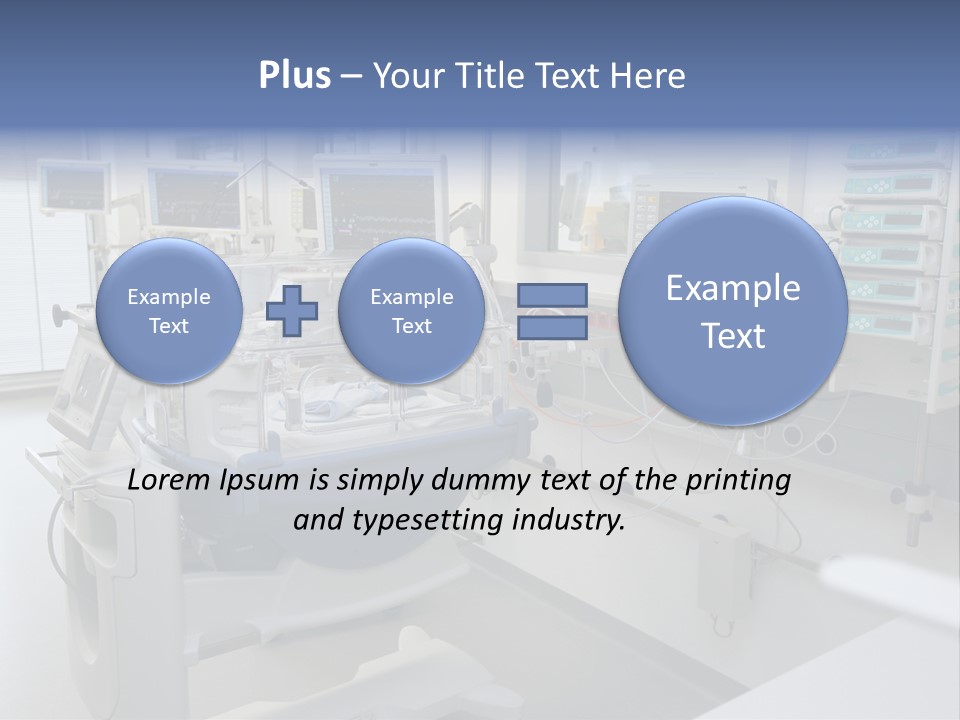 Plus – Your Title Text Here

Example Text

Example Text

Example Text

Lorem Ipsum is simply dummy text of the printing and typesetting industry.